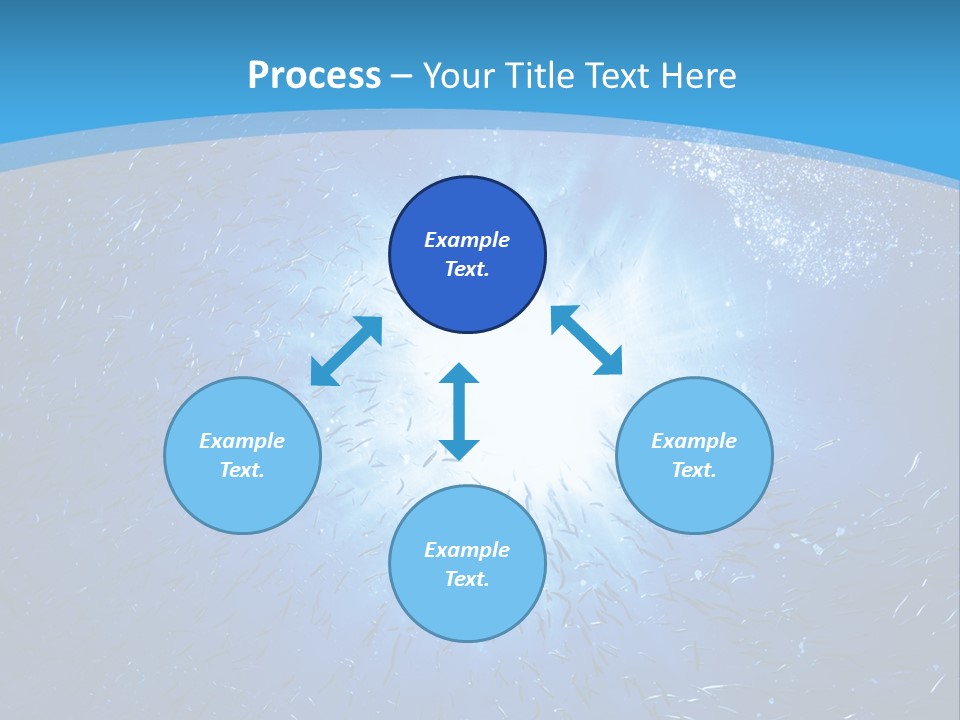 Process – Your Title Text Here

Example Text.

Example Text.

Example Text.

Example Text.